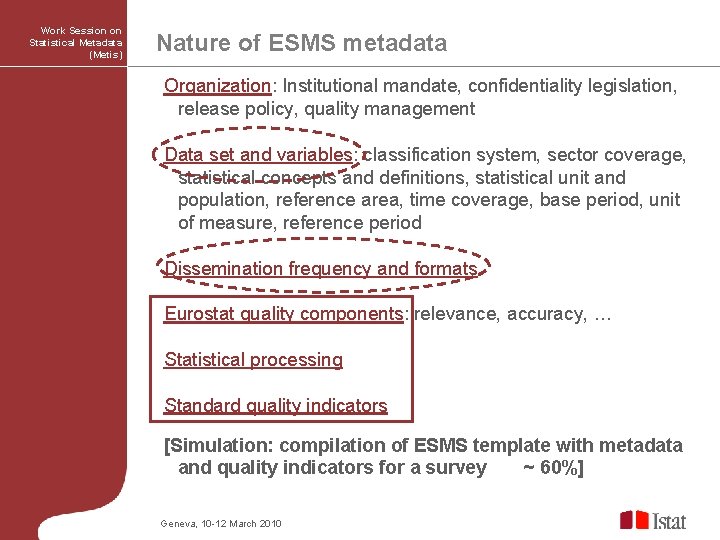 Work Session on Statistical Metadata (Metis)

Nature of ESMS metadata

Organization: Institutional mandate, confidentiality legislation, release policy, quality management

Data set and variables: classification system, sector coverage, statistical concepts and definitions, statistical unit and population, reference area, time coverage, base period, unit of measure, reference period

Dissemination frequency and formats

Eurostat quality components: relevance, accuracy, …

Statistical processing

Standard quality indicators

[Simulation: compilation of ESMS template with metadata and quality indicators for a survey ~ 60%]

Geneva, 10-12 March 2010

Istat